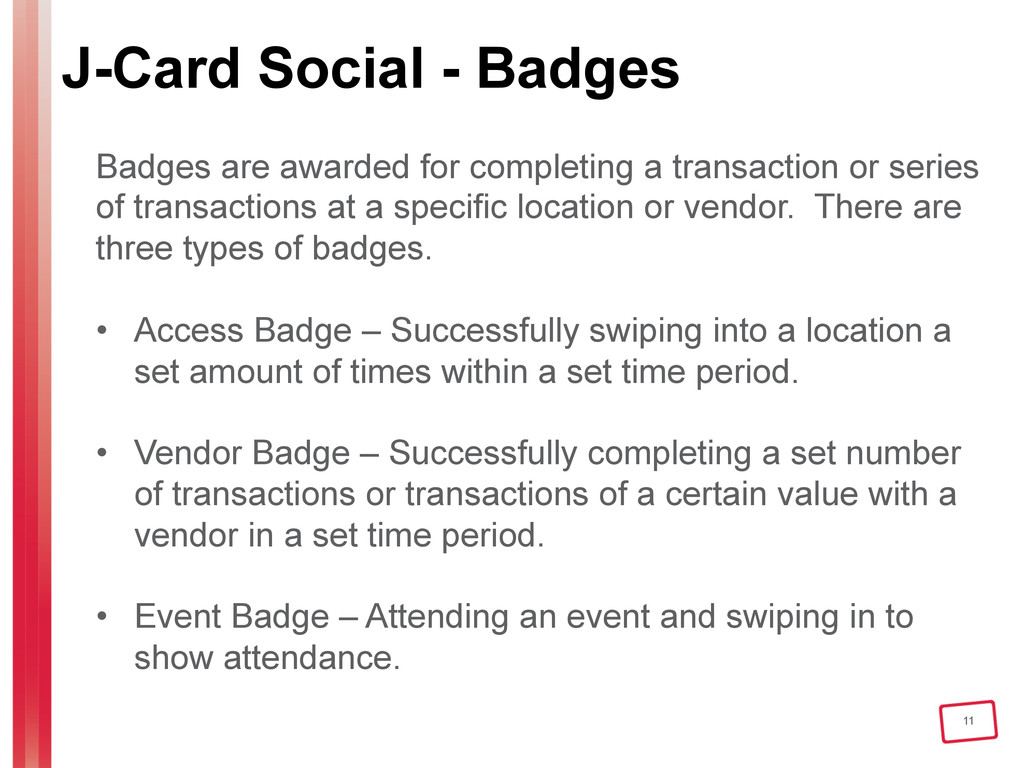 J-Card Social - Badges

Badges are awarded for completing a transaction or series of transactions at a specific location or vendor.  There are three types of badges.

• Access Badge – Successfully swiping into a location a set amount of times within a set time period.

• Vendor Badge – Successfully completing a set number of transactions or transactions of a certain value with a vendor in a set time period.

• Event Badge – Attending an event and swiping in to show attendance.

11